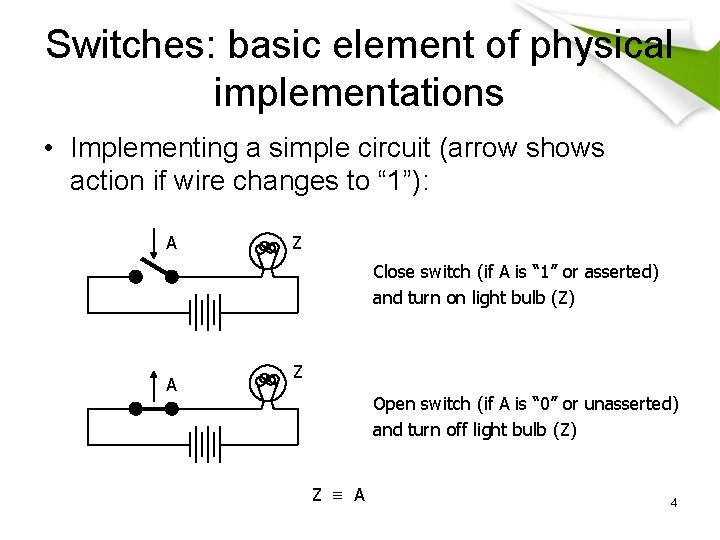 Switches: basic element of physical implementations

• Implementing a simple circuit (arrow shows action if wire changes to “1”):

A

Z

Close switch (if A is “1” or asserted) and turn on light bulb (Z)

A

Z

Open switch (if A is “0” or unasserted) and turn off light bulb (Z)

$Z \equiv A$

4